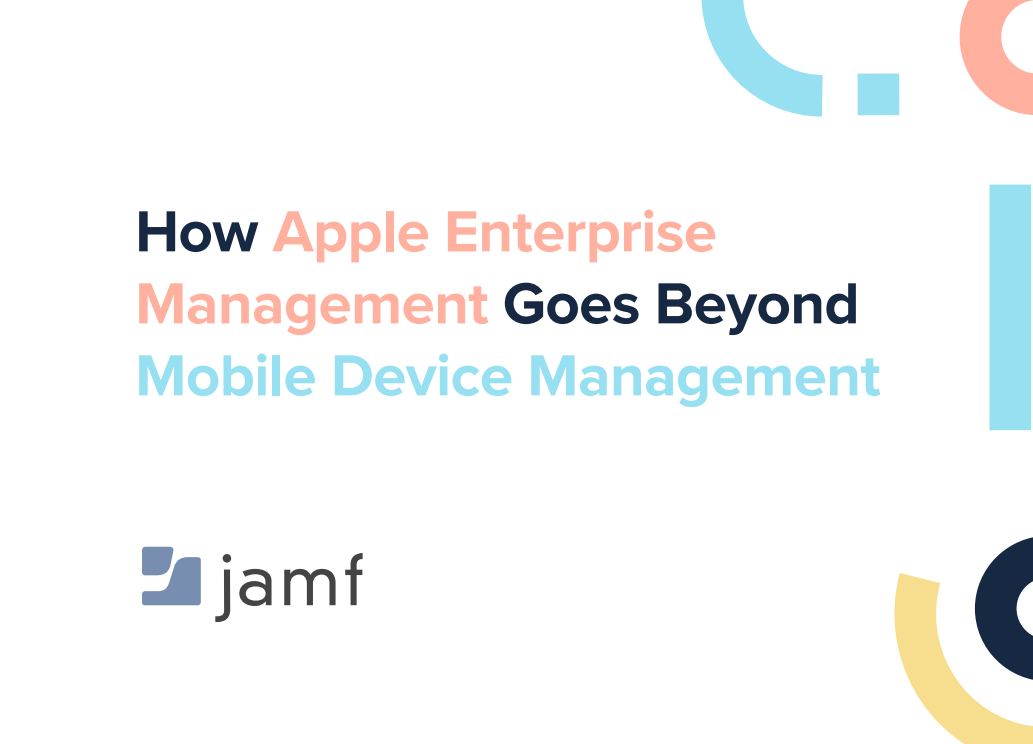 How Apple Enterprise Management Goes Beyond Mobile Device Management

jamf